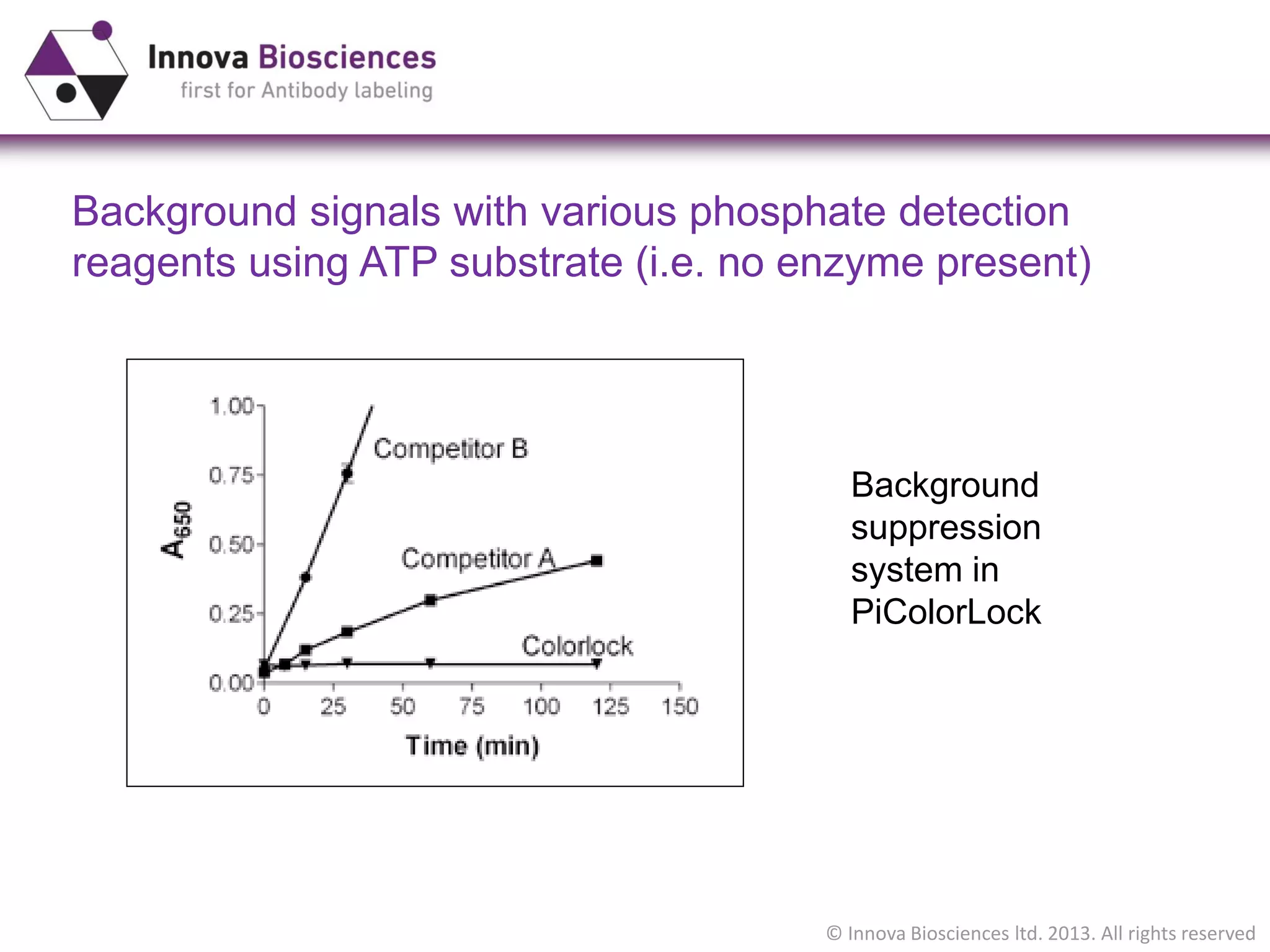 Innova Biosciences
first for Antibody labeling

Background signals with various phosphate detection reagents using ATP substrate (i.e. no enzyme present)

1.00
0.75
0.50
0.25
0.00
$A_{650}$
Competitor B
Competitor A
Colorlock
0
25
50
75
100
125
150
Time (min)

Background suppression system in PiColorLock

© Innova Biosciences ltd. 2013. All rights reserved